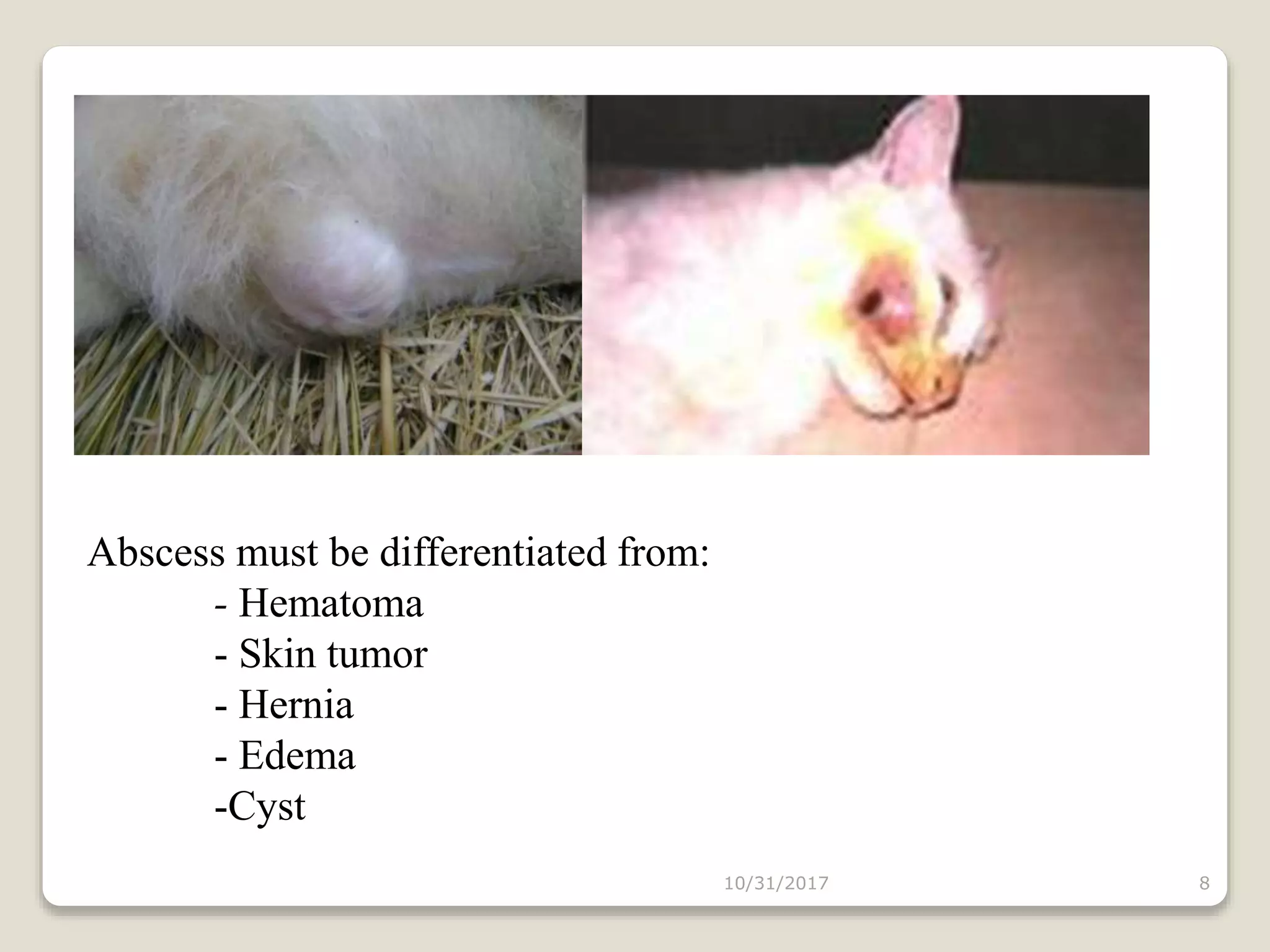 Abscess must be differentiated from:
- Hematoma
- Skin tumor
- Hernia
- Edema
-Cyst

10/31/2017

8